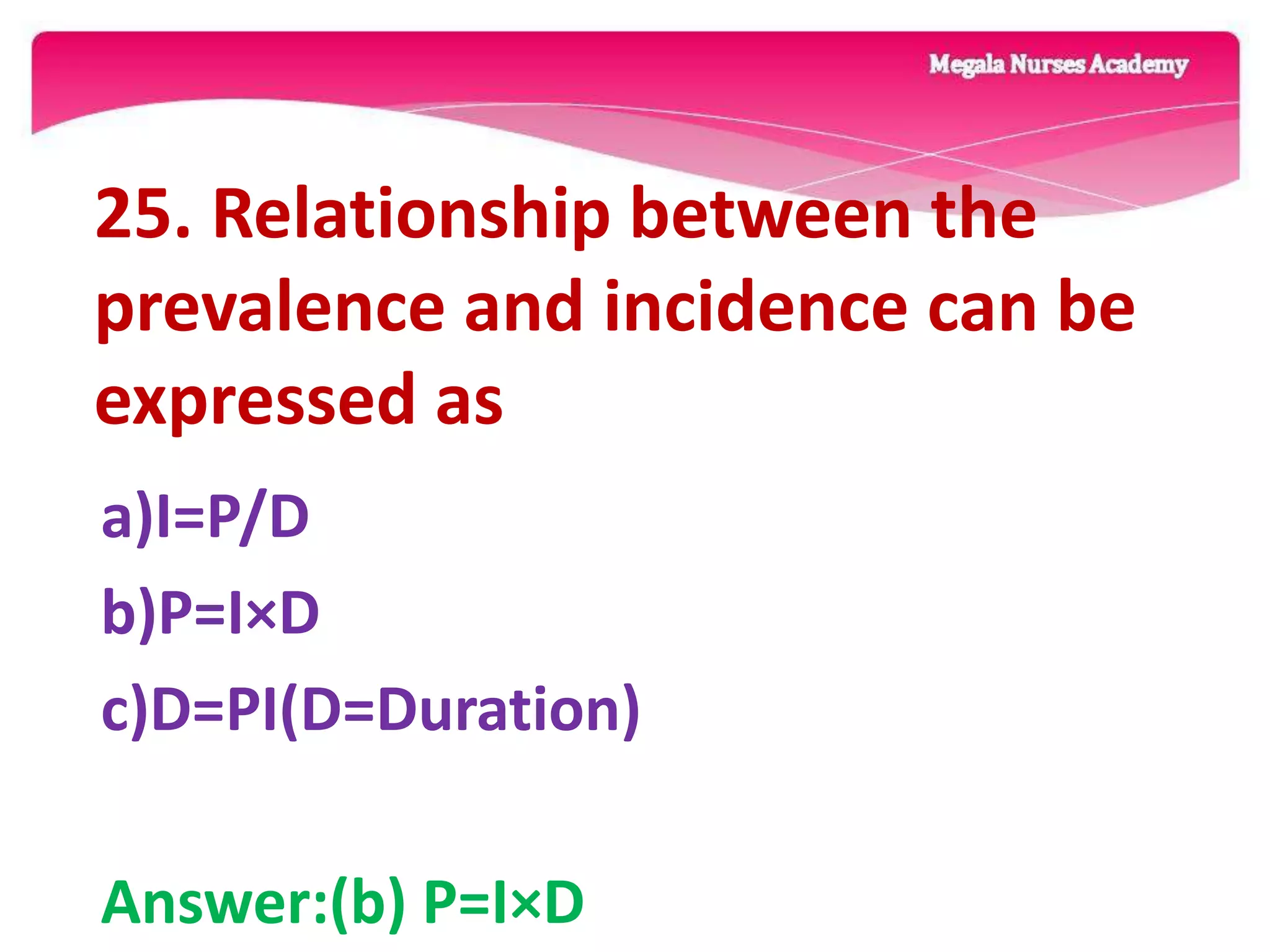 Megala Nurses Academy

25. Relationship between the prevalence and incidence can be expressed as

a)I=P/D

b)P=I×D

c)D=PI(D=Duration)

Answer:(b) P=I×D